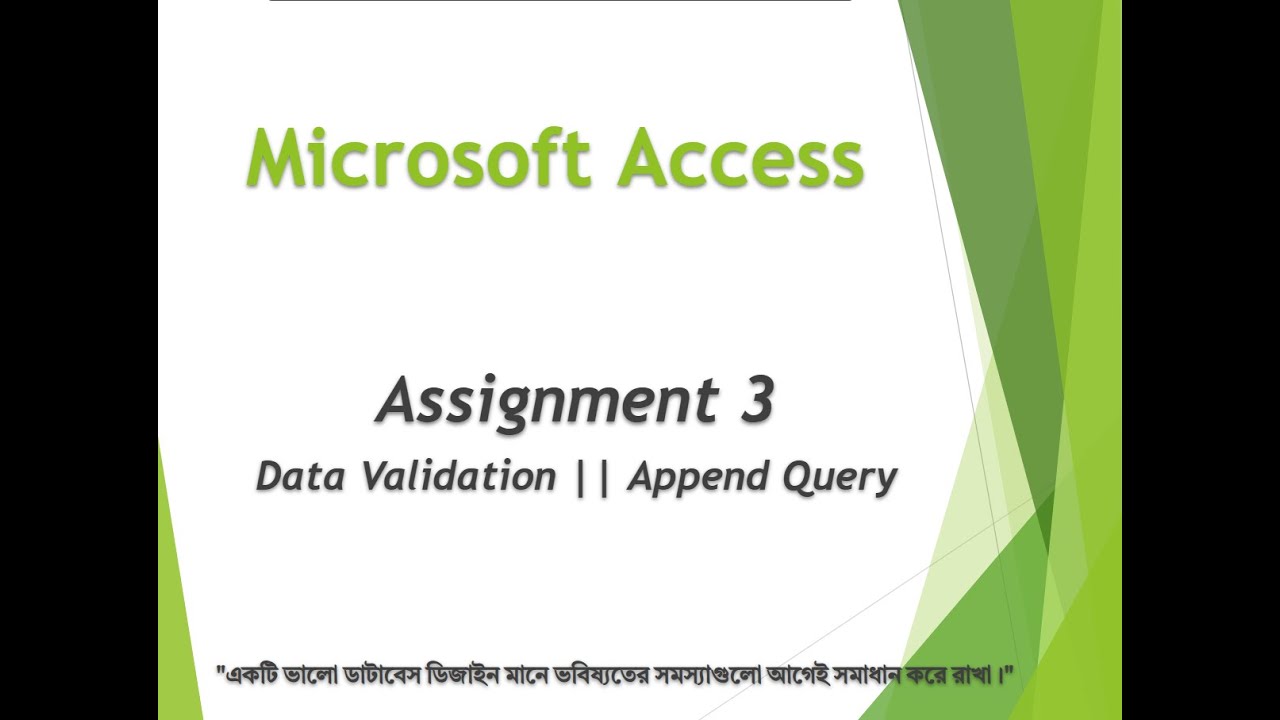 Microsoft Access

Assignment 3

Data Validation || Append Query

"একটি ভালো ডাটাবেস ডিজাইন মানে ভবিষ্যতের সমস্যাগুলো আগেই সমাধান করে রাখা।"